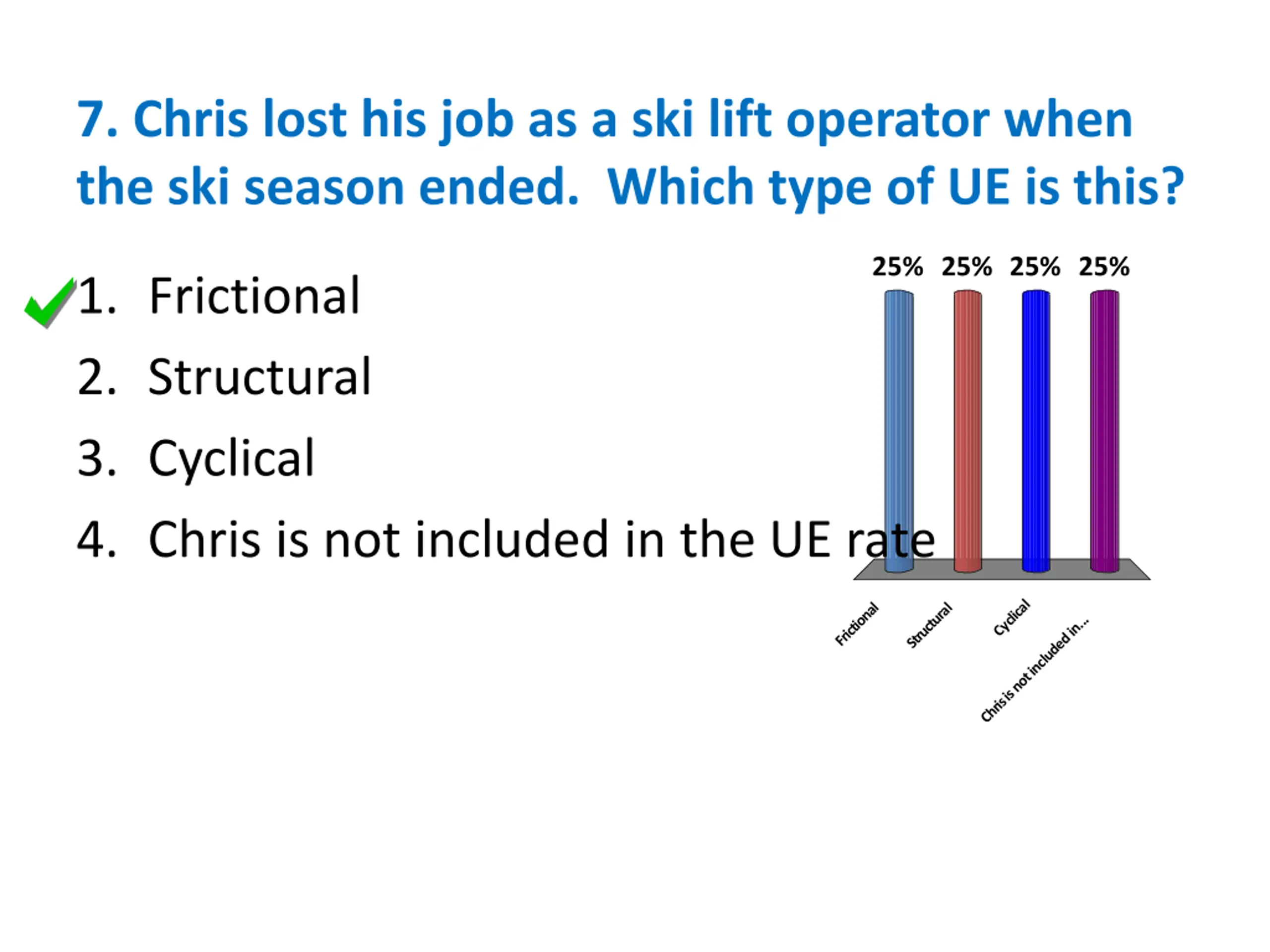 7. Chris lost his job as a ski lift operator when the ski season ended. Which type of UE is this?

1. Frictional
2. Structural
3. Cyclical
4. Chris is not included in the UE rate

25% 25% 25% 25%

Frictional
Structural
Cyclical
Chris is not included in...